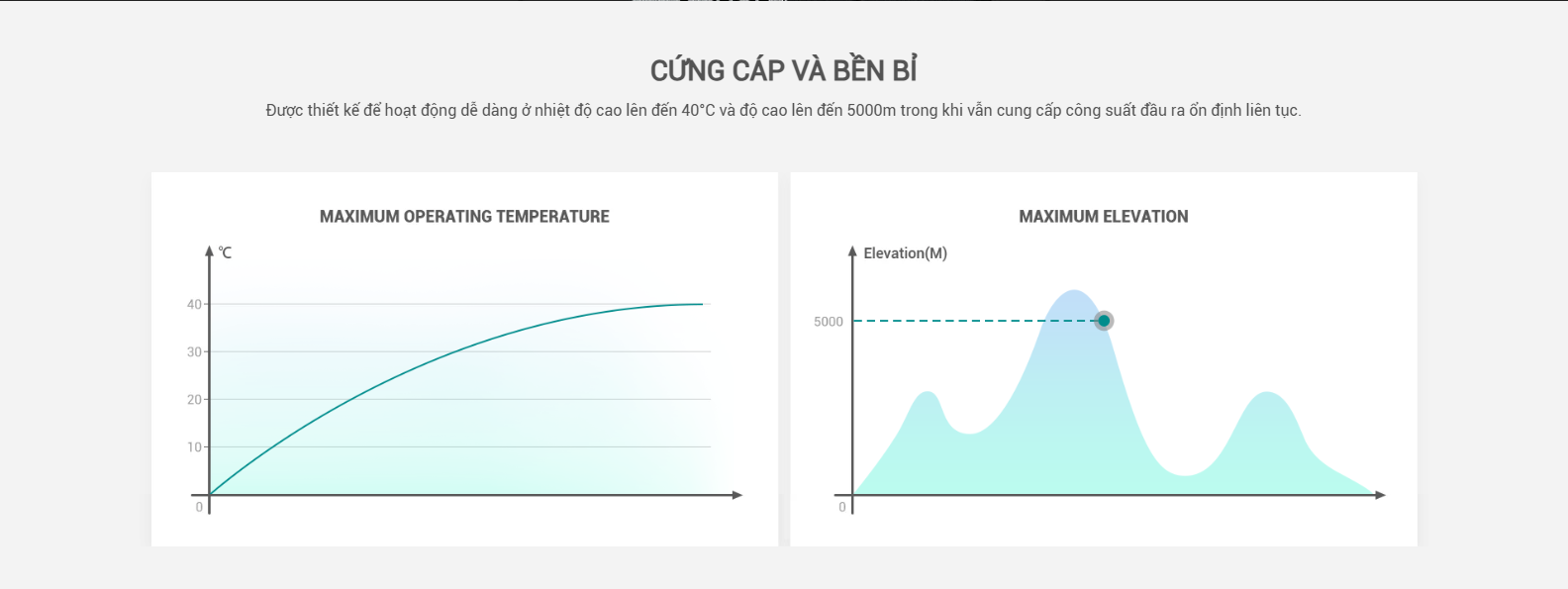 CỨNG CÁP VÀ BỀN BỈ

Được thiết kế để hoạt động dễ dàng ở nhiệt độ cao lên đến 40°C và độ cao lên đến 5000m trong khi vẫn cung cấp công suất đầu ra ổn định liên tục.

MAXIMUM OPERATING TEMPERATURE

℃

40

30

20

10

0

MAXIMUM ELEVATION

Elevation(M)

5000

0